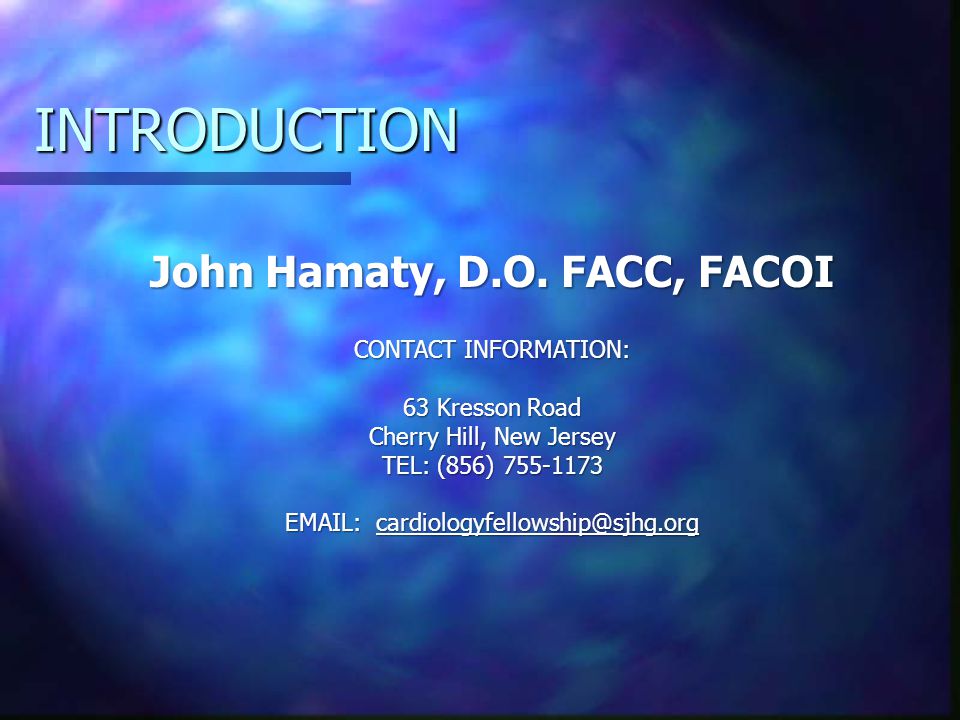 INTRODUCTION

John Hamaty, D.O. FACC, FACOI

CONTACT INFORMATION:

63 Kresson Road
Cherry Hill, New Jersey
TEL: (856) 755-1173

EMAIL: cardiologyfellowship@sjhg.org